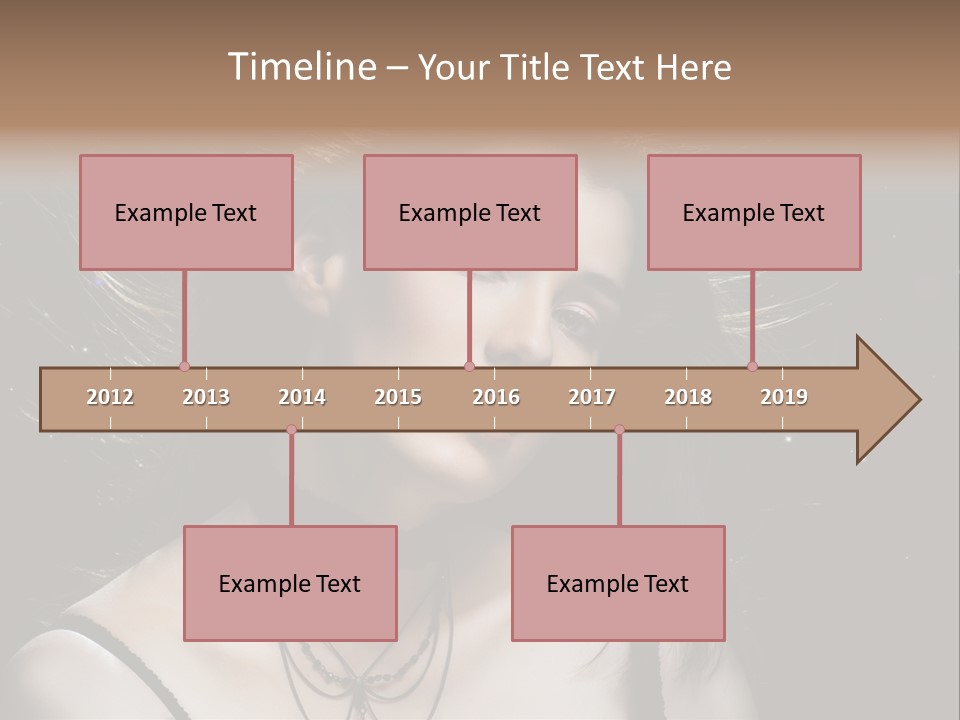 Timeline – Your Title Text Here

Example Text

Example Text

Example Text

2012 2013 2014 2015 2016 2017 2018 2019

Example Text

Example Text